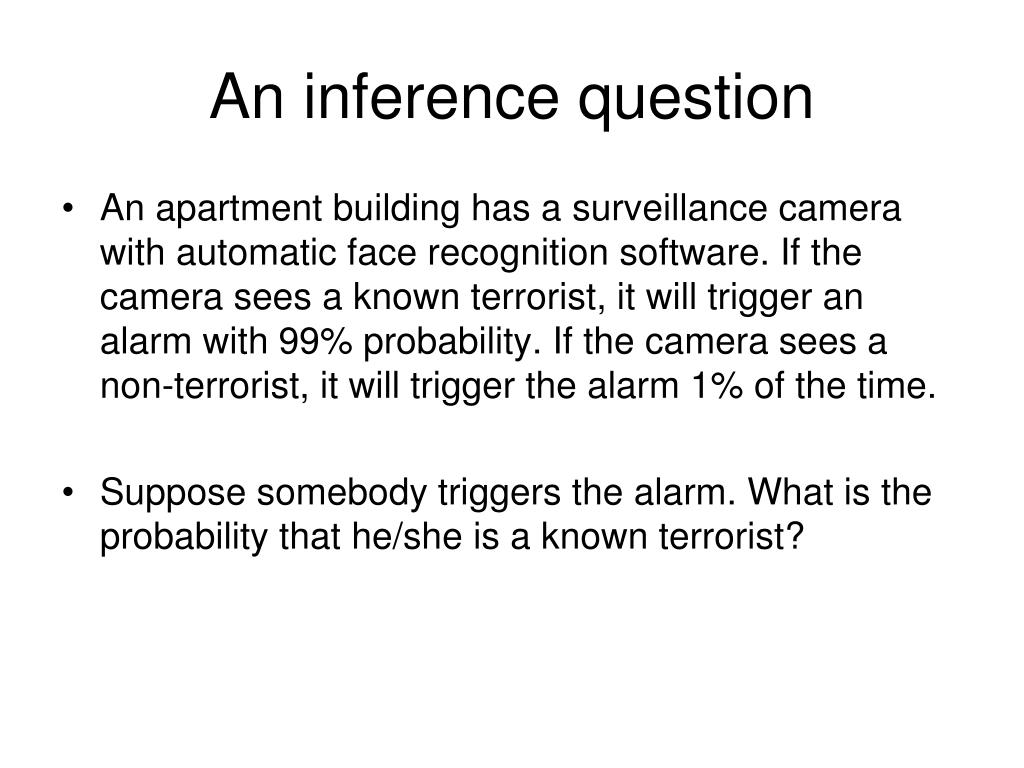 An inference question

• An apartment building has a surveillance camera with automatic face recognition software. If the camera sees a known terrorist, it will trigger an alarm with 99% probability. If the camera sees a non-terrorist, it will trigger the alarm 1% of the time.

• Suppose somebody triggers the alarm. What is the probability that he/she is a known terrorist?